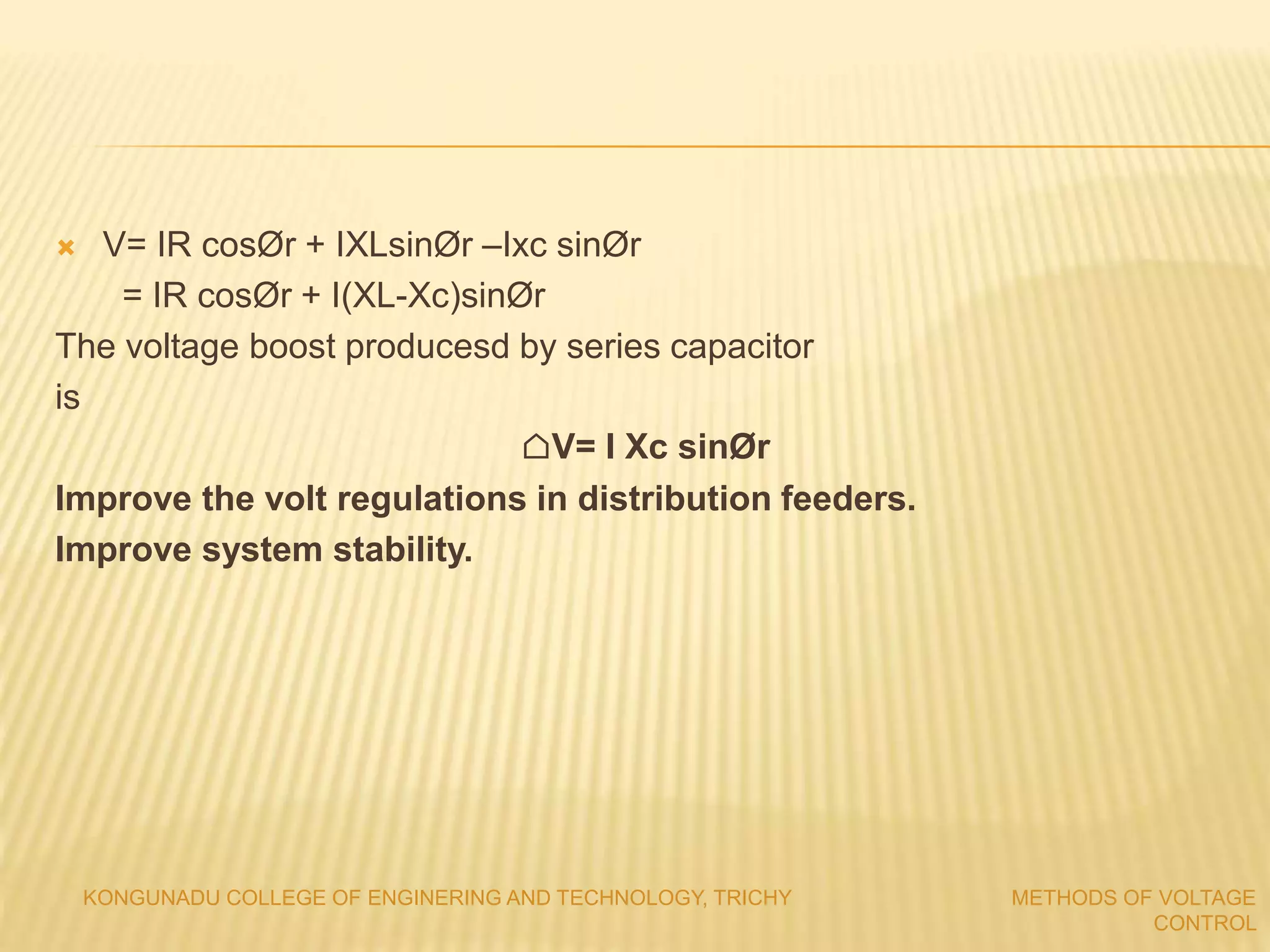 V= IR cosØr + IXLsinØr –Ixc sinØr
= IR cosØr + I(XL-Xc)sinØr
The voltage boost producesd by series capacitor is
⌂V= I Xc sinØr
Improve the volt regulations in distribution feeders.
Improve system stability.

KONGUNADU COLLEGE OF ENGINERING AND TECHNOLOGY, TRICHY

METHODS OF VOLTAGE CONTROL